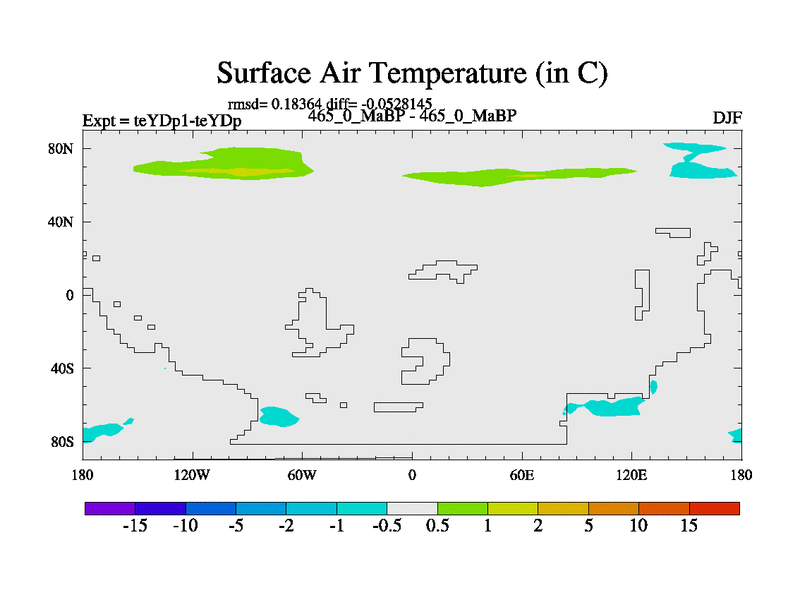 Surface Air Temperature (in C)

rmsd= 0.18364 diff= -0.0528145

Expt = teYDp1-teYDp

465_0_MaBP - 465_0_MaBP

DJF

80N
40N
0
40S
80S

180
120W
60W
0
60E
120E
180

-15 -10 -5 -2 -1 -0.5 0.5 1 2 5 10 15